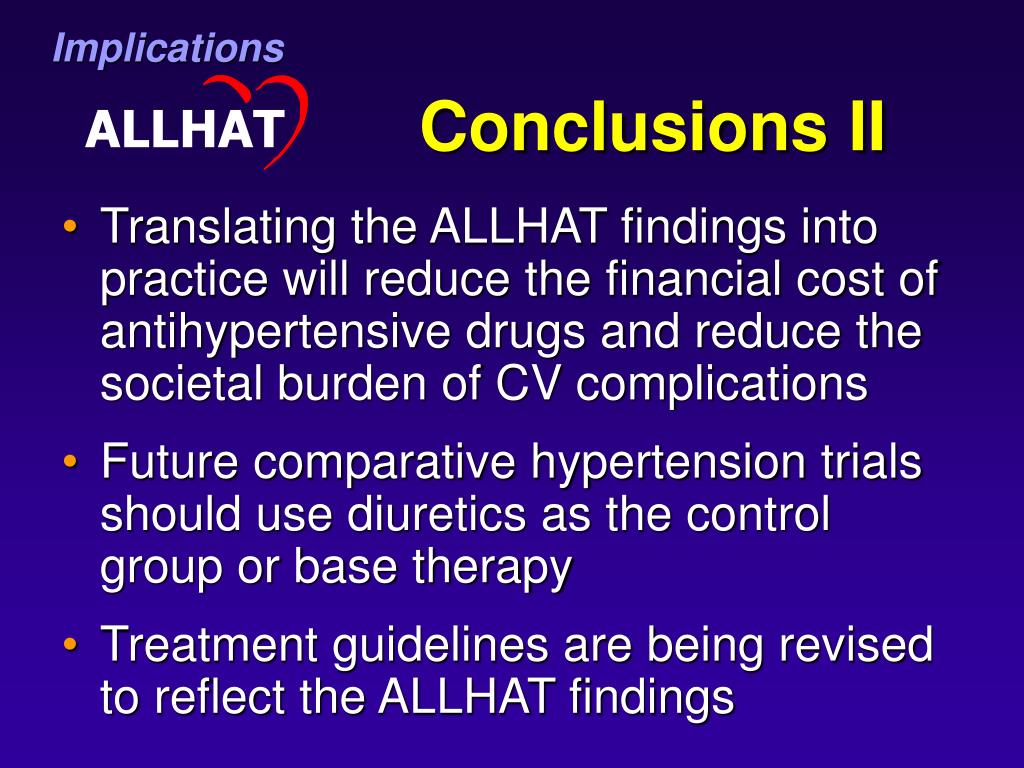 Implications

ALLHAT

Conclusions II

• Translating the ALLHAT findings into practice will reduce the financial cost of antihypertensive drugs and reduce the societal burden of CV complications

• Future comparative hypertension trials should use diuretics as the control group or base therapy

• Treatment guidelines are being revised to reflect the ALLHAT findings